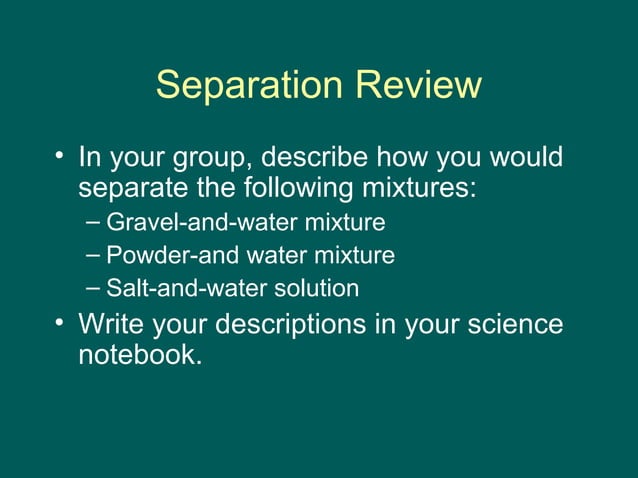 Separation Review

• In your group, describe how you would separate the following mixtures:
– Gravel-and-water mixture
– Powder-and water mixture
– Salt-and-water solution
• Write your descriptions in your science notebook.